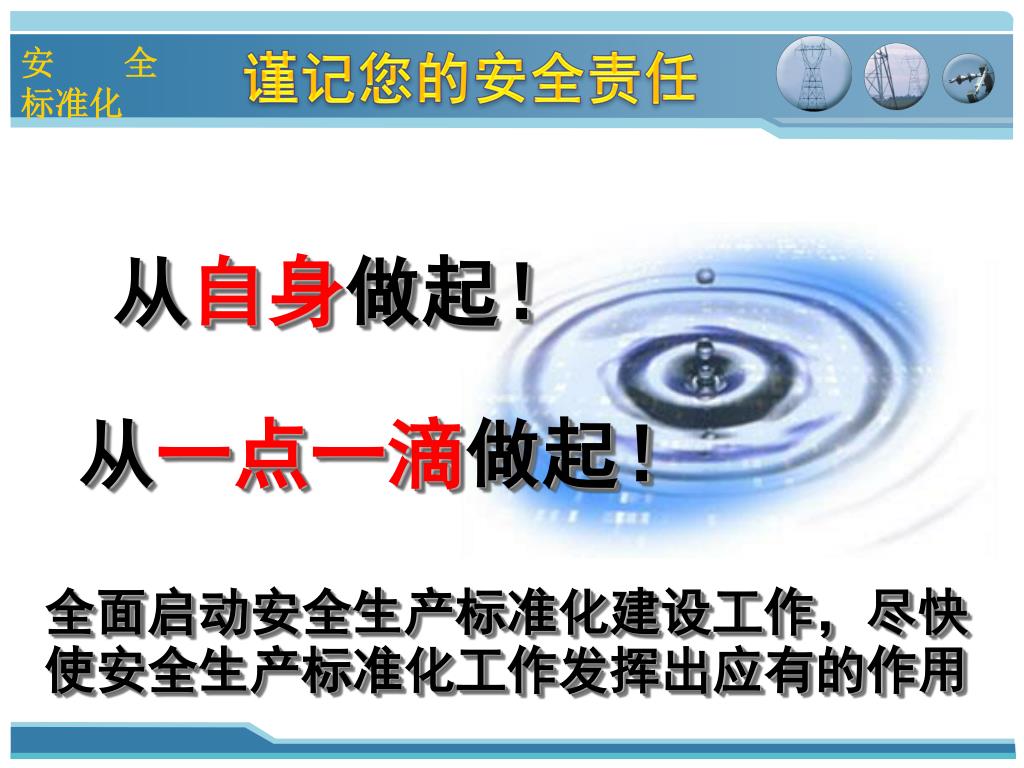 安 全
标准化

谨记您的安全责任

从自身做起！

从一点一滴做起！

全面启动安全生产标准化建设工作，尽快使安全生产标准化工作发挥出应有的作用